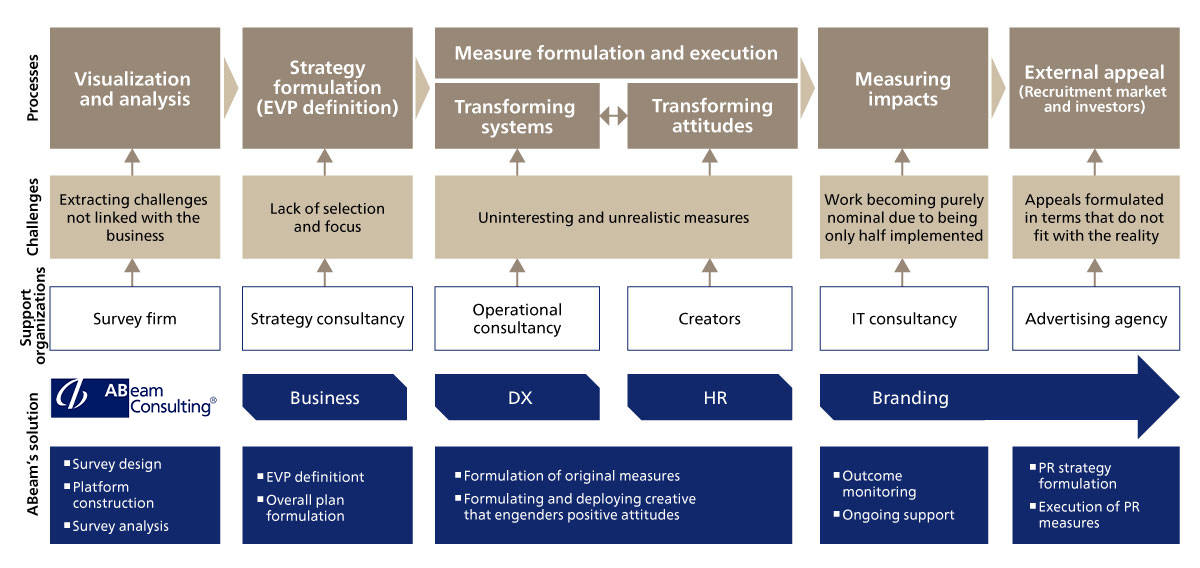 Processes

Visualization and analysis

Strategy formulation (EVP definition)

Measure formulation and execution

Transforming systems

Transforming attitudes

Measuring impacts

External appeal (Recruitment market and investors)

Challenges

Extracting challenges not linked with the business

Lack of selection and focus

Uninteresting and unrealistic measures

Work becoming purely nominal due to being only half implemented

Appeals formulated in terms that do not fit with the reality

Support organizations

Survey firm

Strategy consultancy

Operational consultancy

Creators

IT consultancy

Advertising agency

ABeam's solution

ABeam Consulting®

Business

DX

HR

Branding

▪ Survey design
▪ Platform construction
▪ Survey analysis

▪ EVP definitiont
▪ Overall plan formulation

▪ Formulation of original measures
▪ Formulating and deploying creative that engenders positive attitudes

▪ Outcome monitoring
▪ Ongoing support

▪ PR strategy formulation
▪ Execution of PR measures